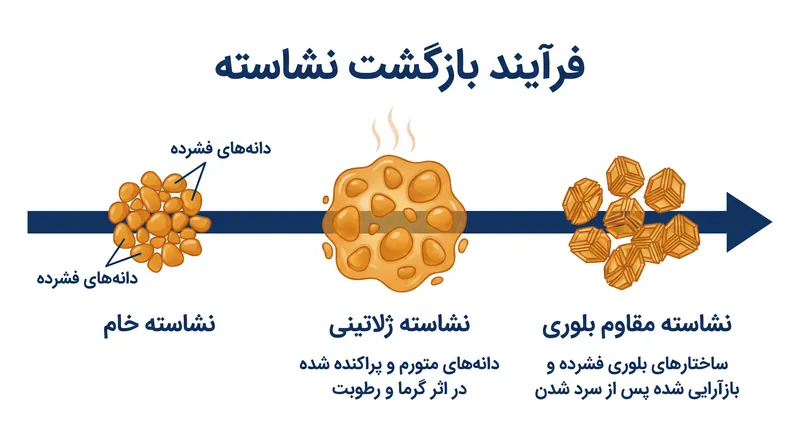 فرآیند بازگشت نشاسته

دانه‌های فشرده

دانه‌های فشرده

نشاسته خام

نشاسته ژلاتینی

دانه‌های متورم و پراکنده شده در اثر گرما و رطوبت

نشاسته مقاوم بلوری

ساختارهای بلوری فشرده و بازآرایی شده پس از سرد شدن